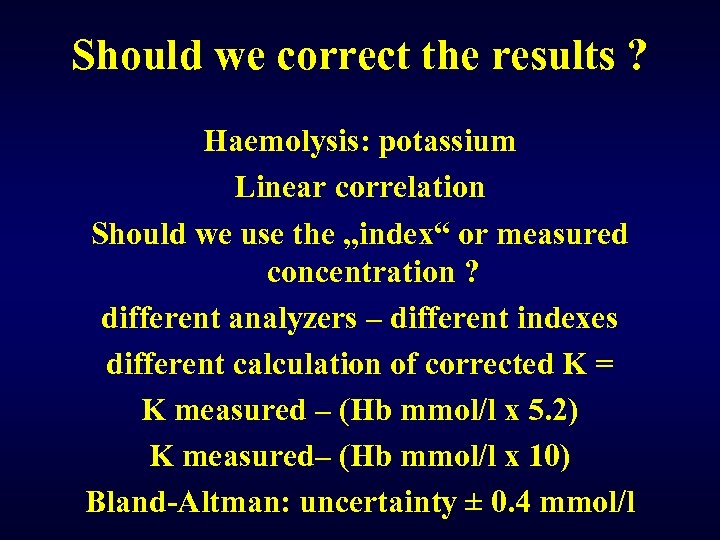 Should we correct the results ?

Haemolysis: potassium

Linear correlation

Should we use the „index“ or measured concentration ?

different analyzers – different indexes

different calculation of corrected K =

K measured – (Hb mmol/l x 5.2)

K measured– (Hb mmol/l x 10)

Bland-Altman: uncertainty ± 0.4 mmol/l